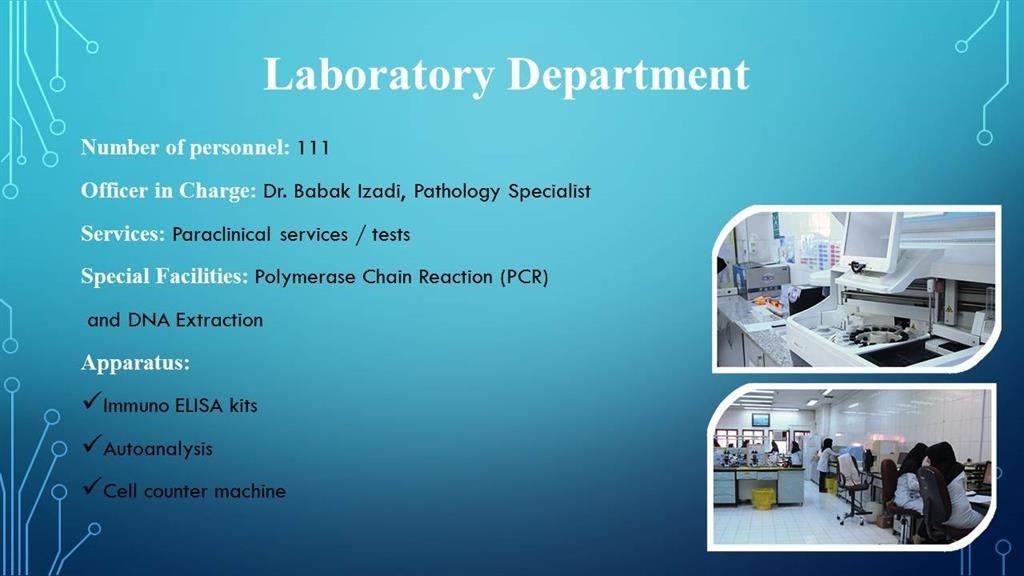 Laboratory Department

Number of personnel: 111

Officer in Charge: Dr. Babak Izadi, Pathology Specialist

Services: Paraclinical services / tests

Special Facilities: Polymerase Chain Reaction (PCR) and DNA Extraction

Apparatus:

✓Immuno ELISA kits

✓Autoanalysis

✓Cell counter machine